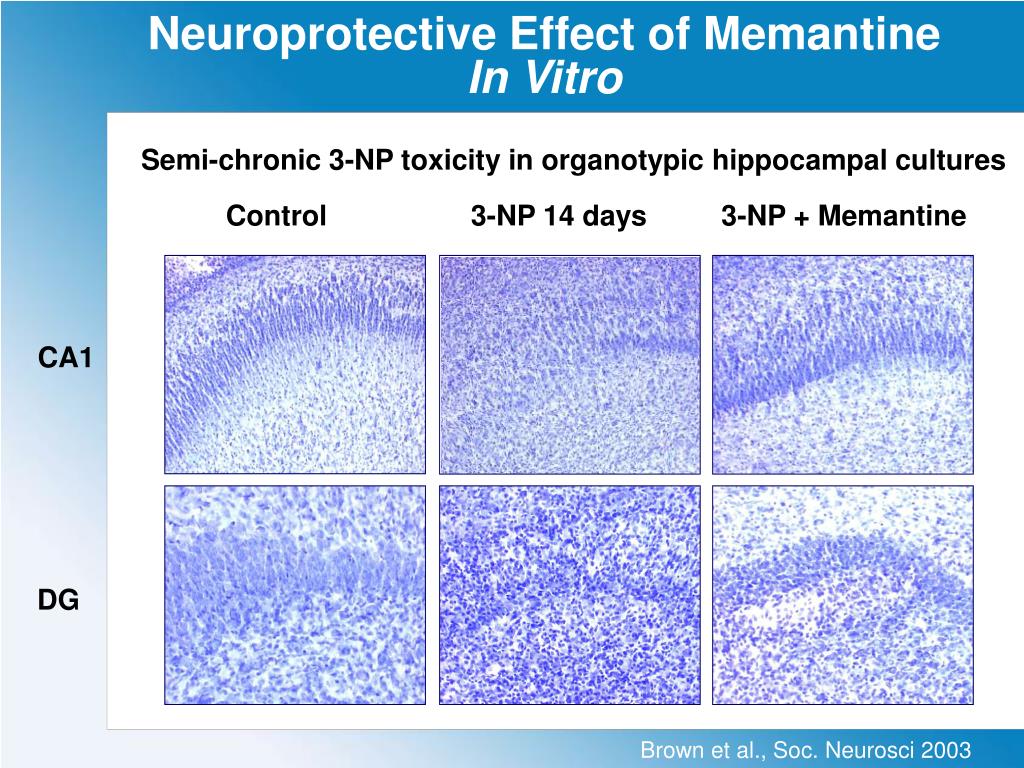 Neuroprotective Effect of Memantine
In Vitro

Semi-chronic 3-NP toxicity in organotypic hippocampal cultures

Control

3-NP 14 days

3-NP + Memantine

CA1

DG

Brown et al., Soc. Neurosci 2003